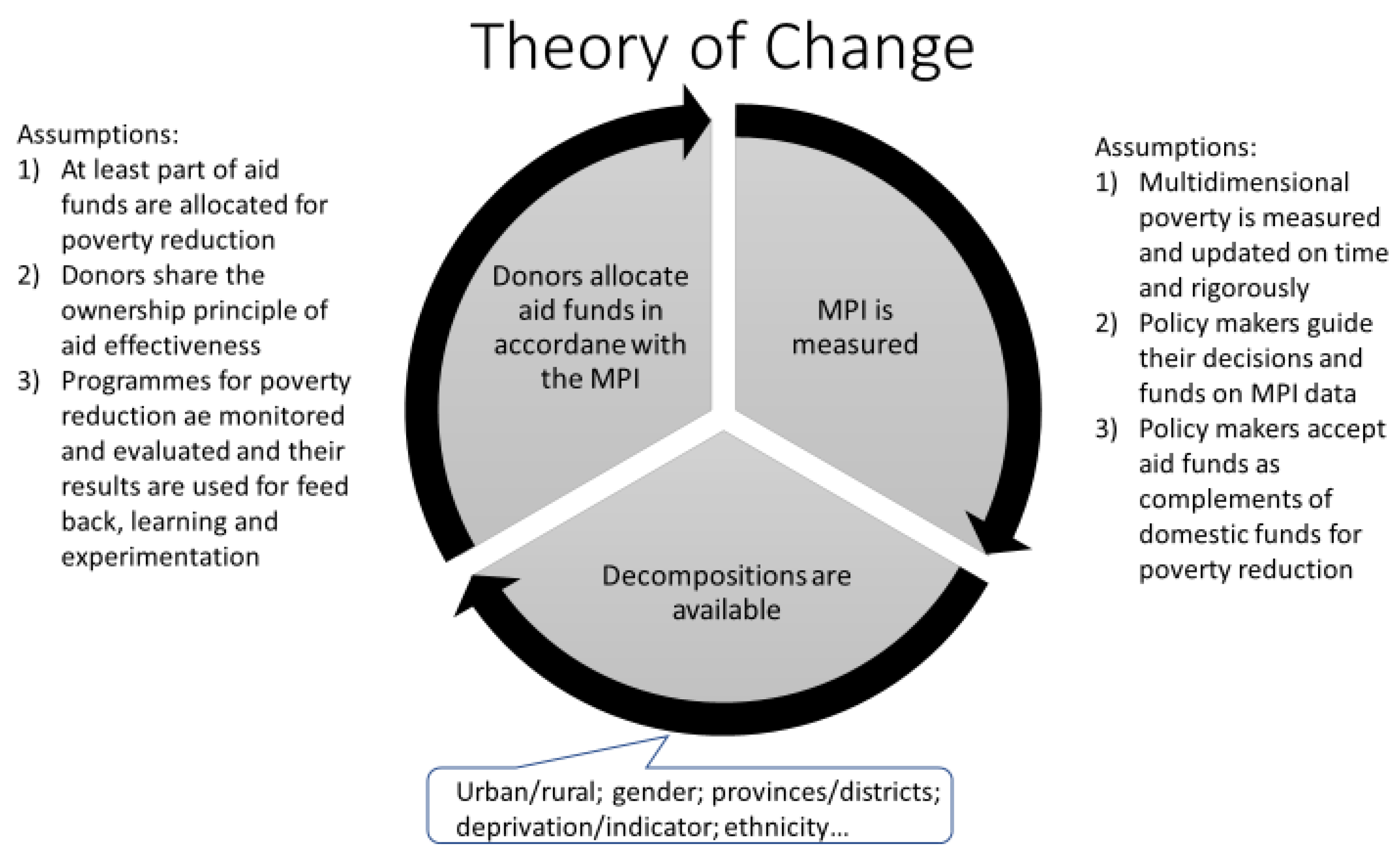 Theory of Change

Assumptions:
1) At least part of aid funds are allocated for poverty reduction
2) Donors share the ownership principle of aid effectiveness
3) Programmes for poverty reduction ae monitored and evaluated and their results are used for feed back, learning and experimentation

Donors allocate aid funds in accordane with the MPI

MPI is measured

Decompositions are available

Assumptions:
1) Multidimensional poverty is measured and updated on time and rigorously
2) Policy makers guide their decisions and funds on MPI data
3) Policy makers accept aid funds as complements of domestic funds for poverty reduction

Urban/rural; gender; provinces/districts; deprivation/indicator; ethnicity…